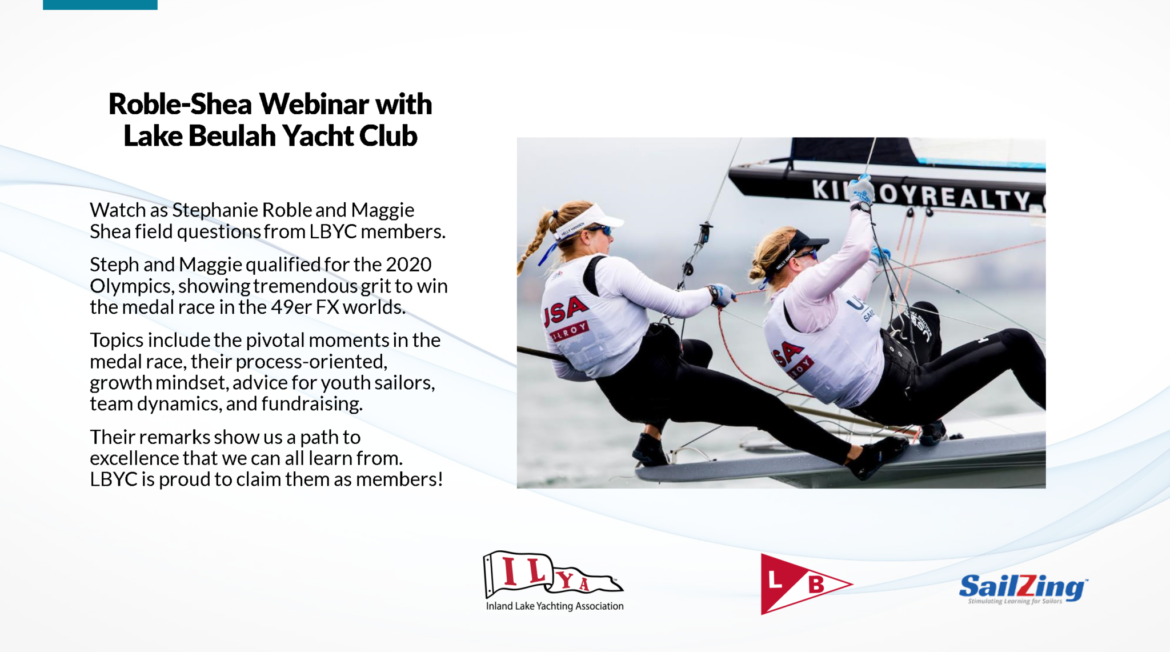 Roble-Shea Webinar with Lake Beulah Yacht Club

Watch as Stephanie Roble and Maggie Shea field questions from LBYC members.

Steph and Maggie qualified for the 2020 Olympics, showing tremendous grit to win the medal race in the 49er FX worlds.

Topics include the pivotal moments in the medal race, their process-oriented, growth mindset, advice for youth sailors, team dynamics, and fundraising.

Their remarks show us a path to excellence that we can all learn from. LBYC is proud to claim them as members!

KILROYREALTY

USA
KILROY

USA
KILROY

ILYA
Inland Lake Yachting Association

L B

SailZing
Stimulating Learning for Sailors